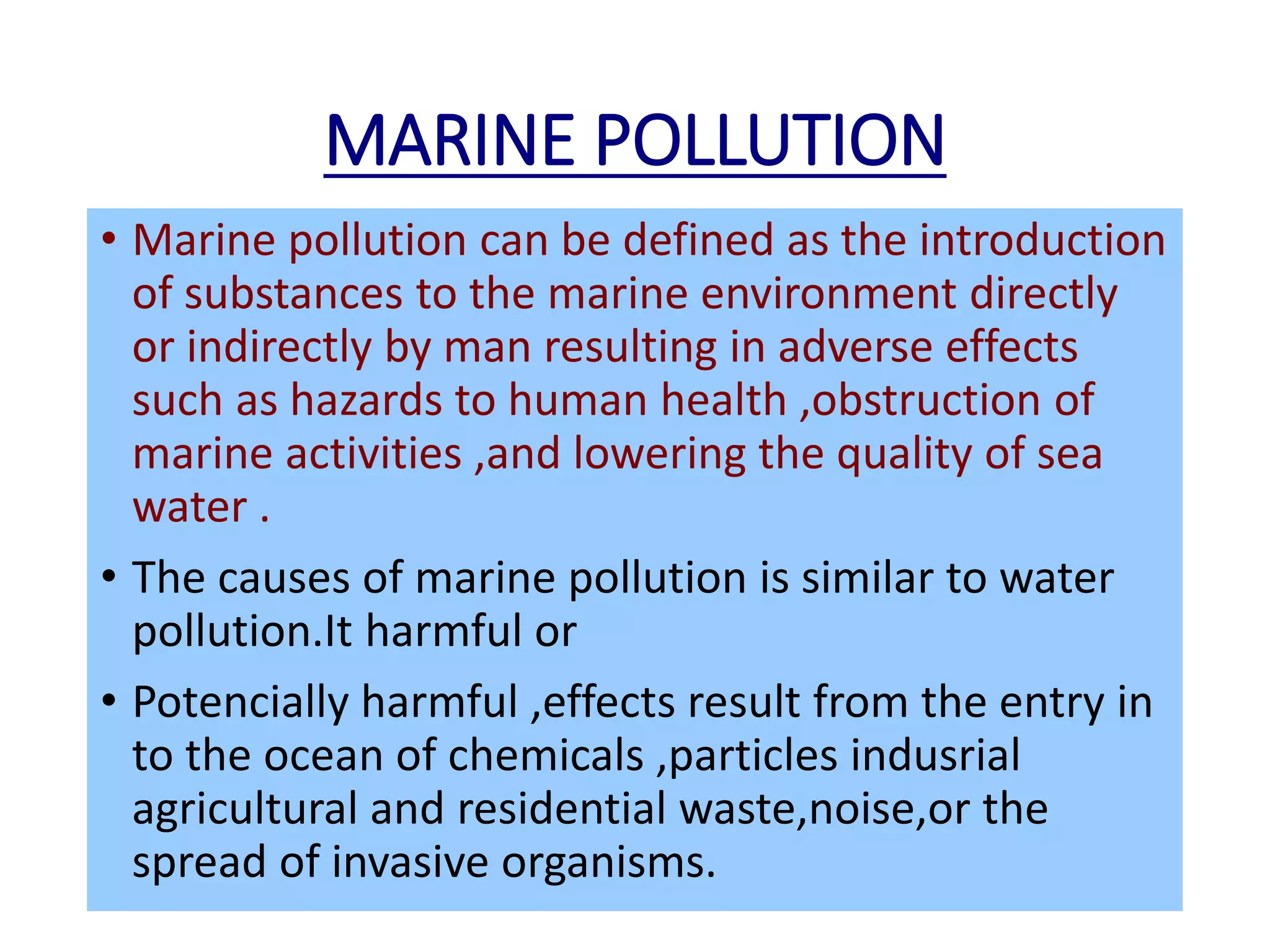 MARINE POLLUTION

• Marine pollution can be defined as the introduction of substances to the marine environment directly or indirectly by man resulting in adverse effects such as hazards to human health ,obstruction of marine activities ,and lowering the quality of sea water .

• The causes of marine pollution is similar to water pollution.It harmful or

• Potencially harmful ,effects result from the entry in to the ocean of chemicals ,particles indusrial agricultural and residential waste,noise,or the spread of invasive organisms.